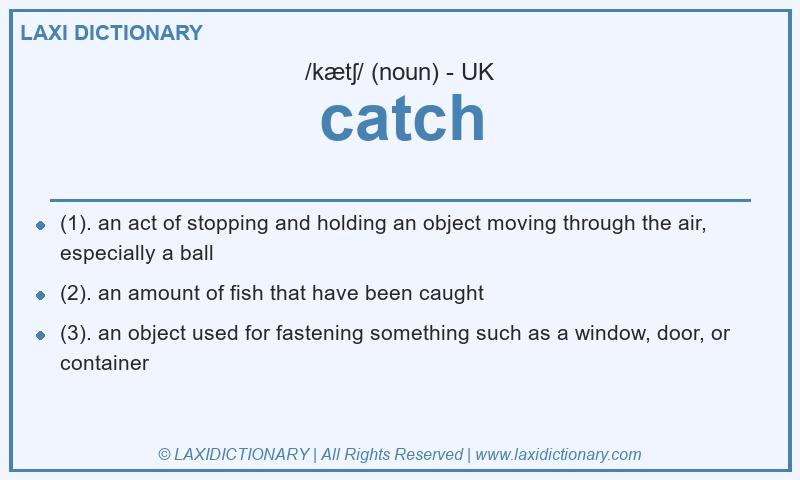 LAXI DICTIONARY

/kætʃ/ (noun) - UK

catch

- (1). an act of stopping and holding an object moving through the air, especially a ball
- (2). an amount of fish that have been caught
- (3). an object used for fastening something such as a window, door, or container

© LAXIDICTIONARY | All Rights Reserved | www.laxidictionary.com